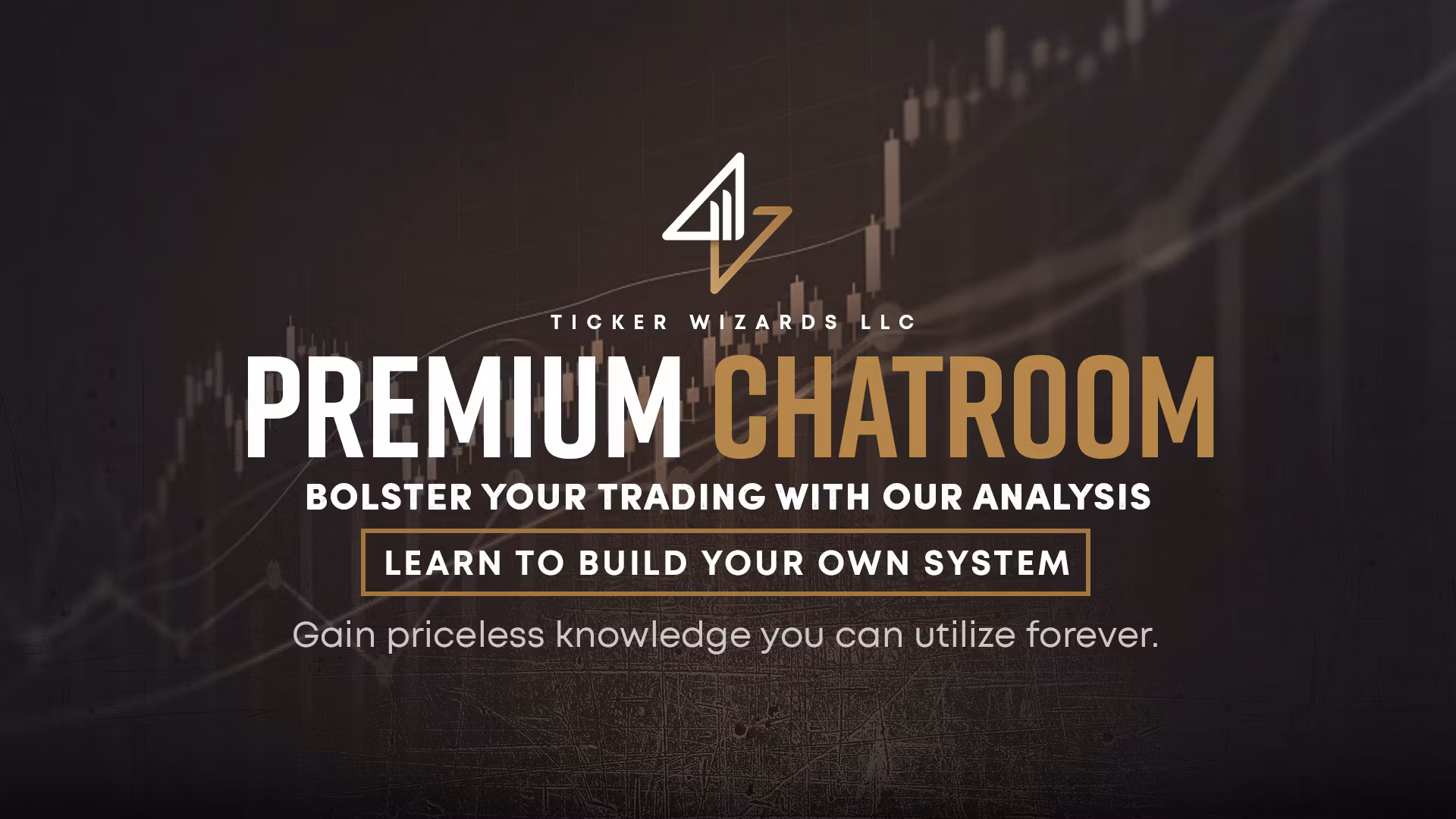 TICKER WIZARDS LLC

PREMIUM CHATROOM

BOLSTER YOUR TRADING WITH OUR ANALYSIS

LEARN TO BUILD YOUR OWN SYSTEM

Gain priceless knowledge you can utilize forever.